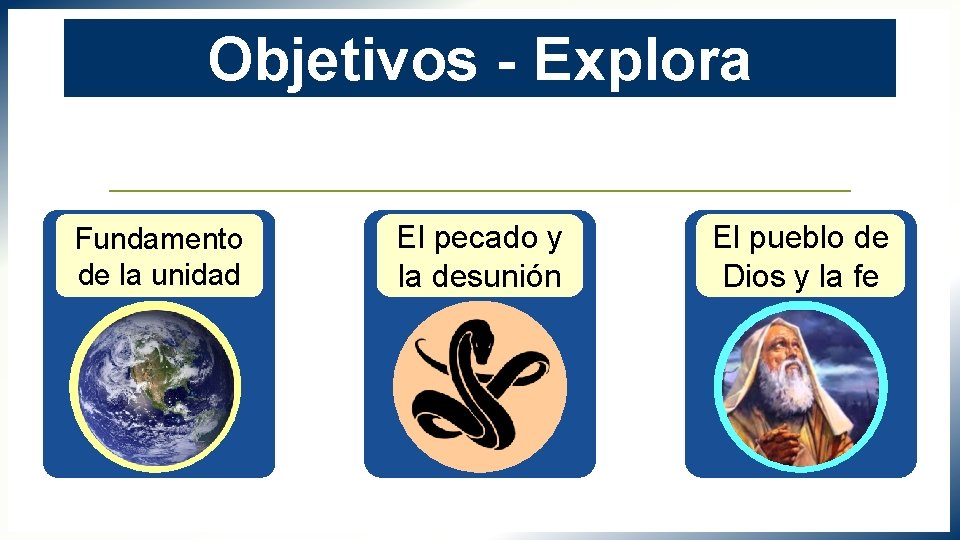 Objetivos - Explora

Fundamento de la unidad

El pecado y la desunión

El pueblo de Dios y la fe